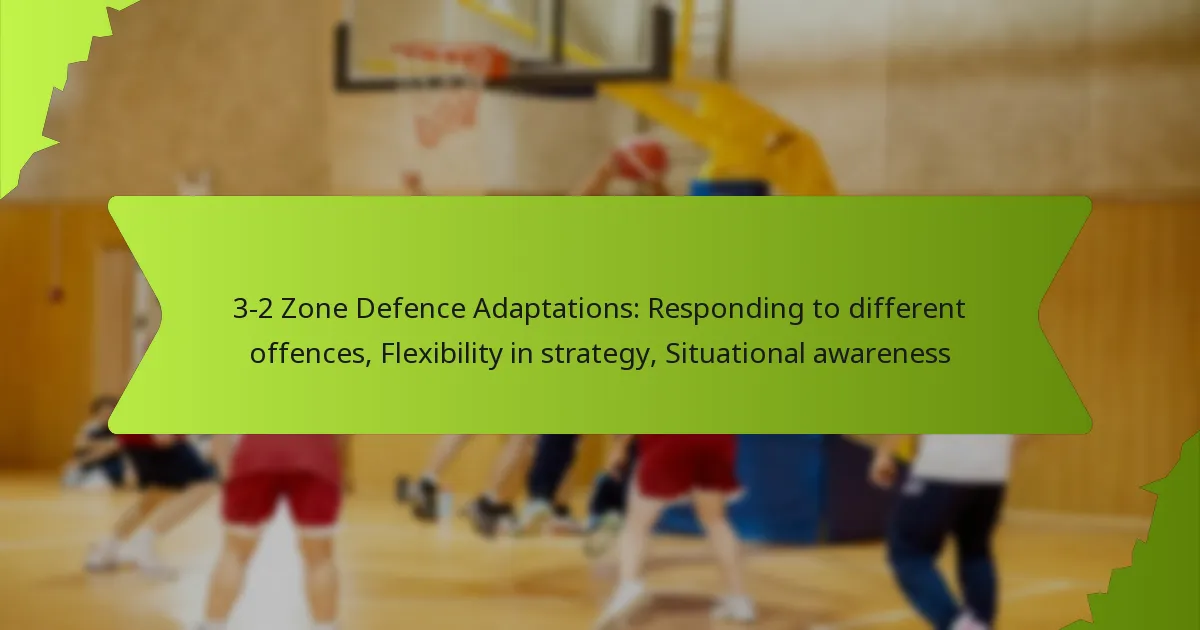 3-2 Zone Defence Adaptations: Responding to different offences, Flexibility in strategy, Situational awareness